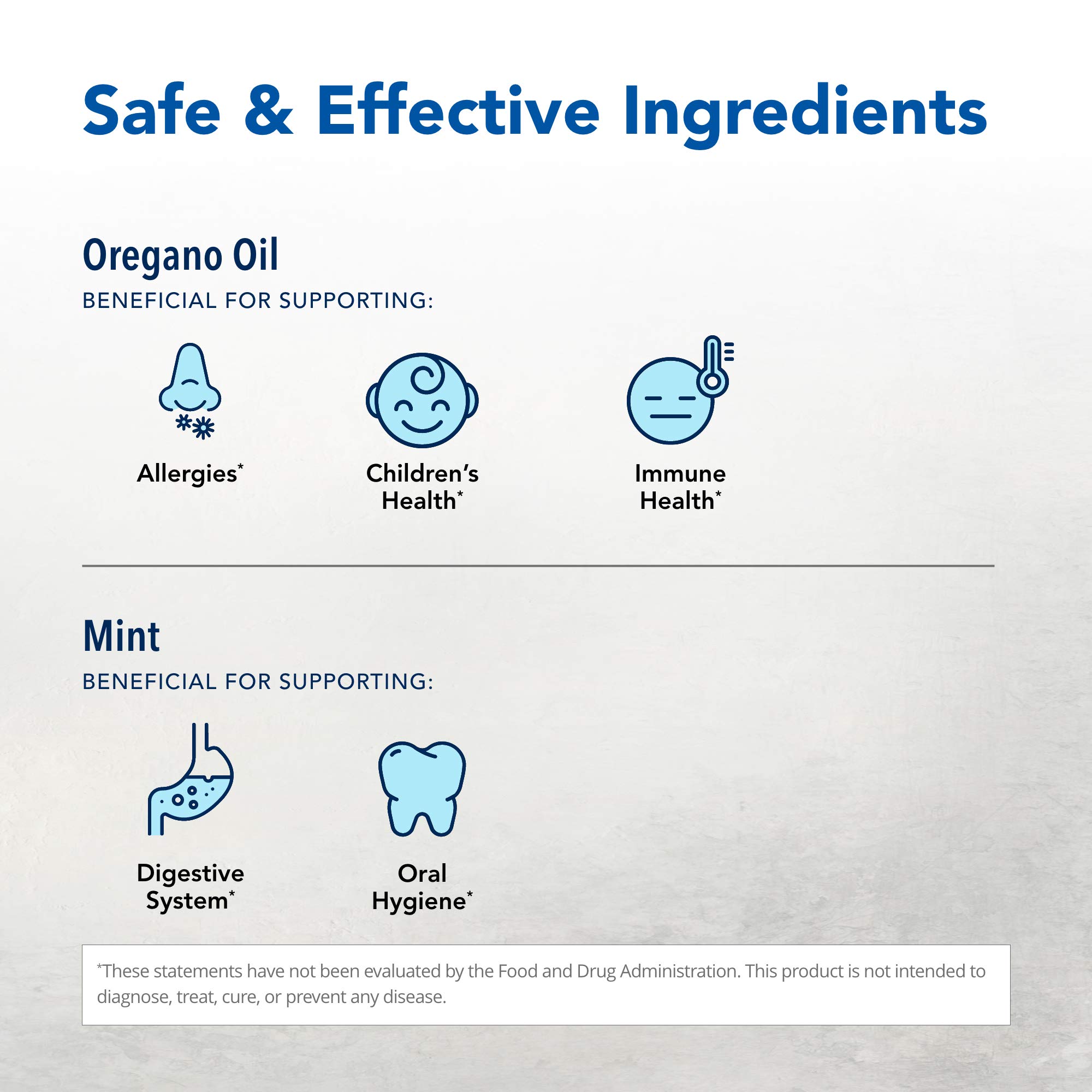 Safe & Effective Ingredients

Oregano Oil
BENEFICIAL FOR SUPPORTING:

Allergies*

Children's Health*

Immune Health*

Mint
BENEFICIAL FOR SUPPORTING:

Digestive System*

Oral Hygiene*

*These statements have not been evaluated by the Food and Drug Administration. This product is not intended to diagnose, treat, cure, or prevent any disease.